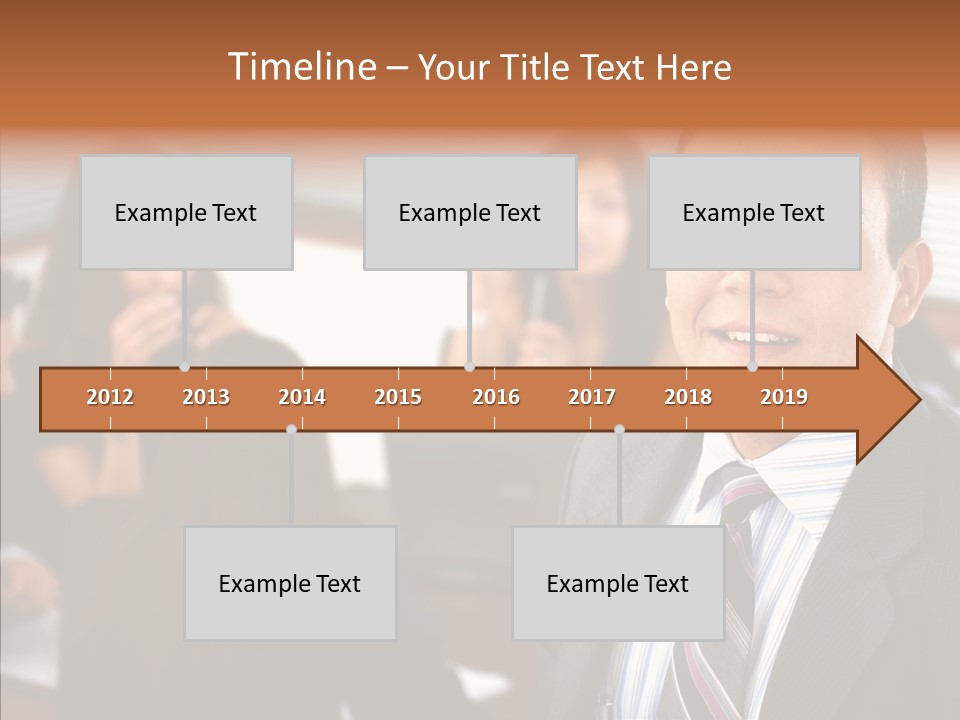 Timeline – Your Title Text Here

Example Text

Example Text

Example Text

2012 2013 2014 2015 2016 2017 2018 2019

Example Text

Example Text